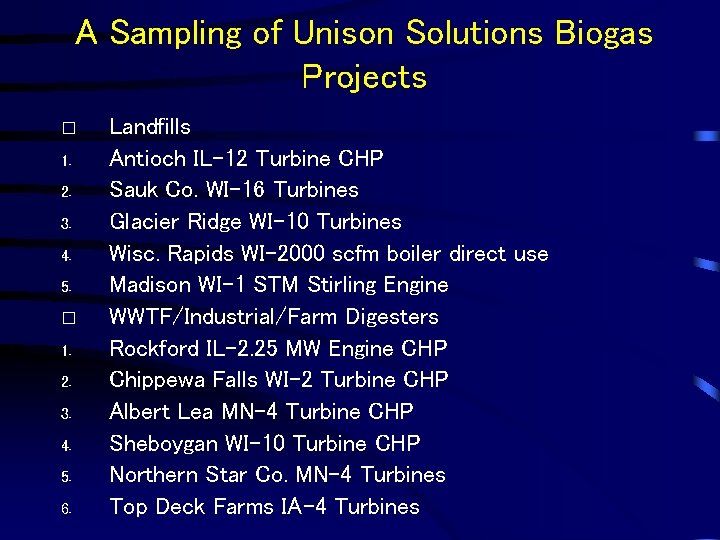 A Sampling of Unison Solutions Biogas Projects

□ Landfills
1. Antioch IL-12 Turbine CHP
2. Sauk Co. WI-16 Turbines
3. Glacier Ridge WI-10 Turbines
4. Wisc. Rapids WI-2000 scfm boiler direct use
5. Madison WI-1 STM Stirling Engine
□ WWTF/Industrial/Farm Digesters
1. Rockford IL-2.25 MW Engine CHP
2. Chippewa Falls WI-2 Turbine CHP
3. Albert Lea MN-4 Turbine CHP
4. Sheboygan WI-10 Turbine CHP
5. Northern Star Co. MN-4 Turbines
6. Top Deck Farms IA-4 Turbines